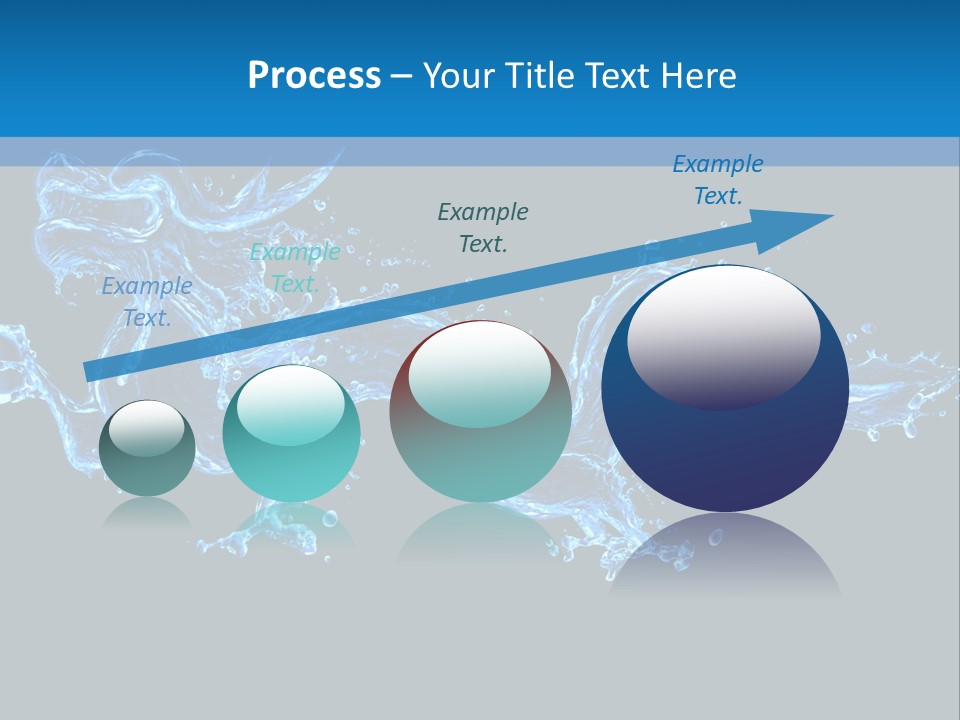 Process – Your Title Text Here

Example Text.

Example Text.

Example Text.

Example Text.